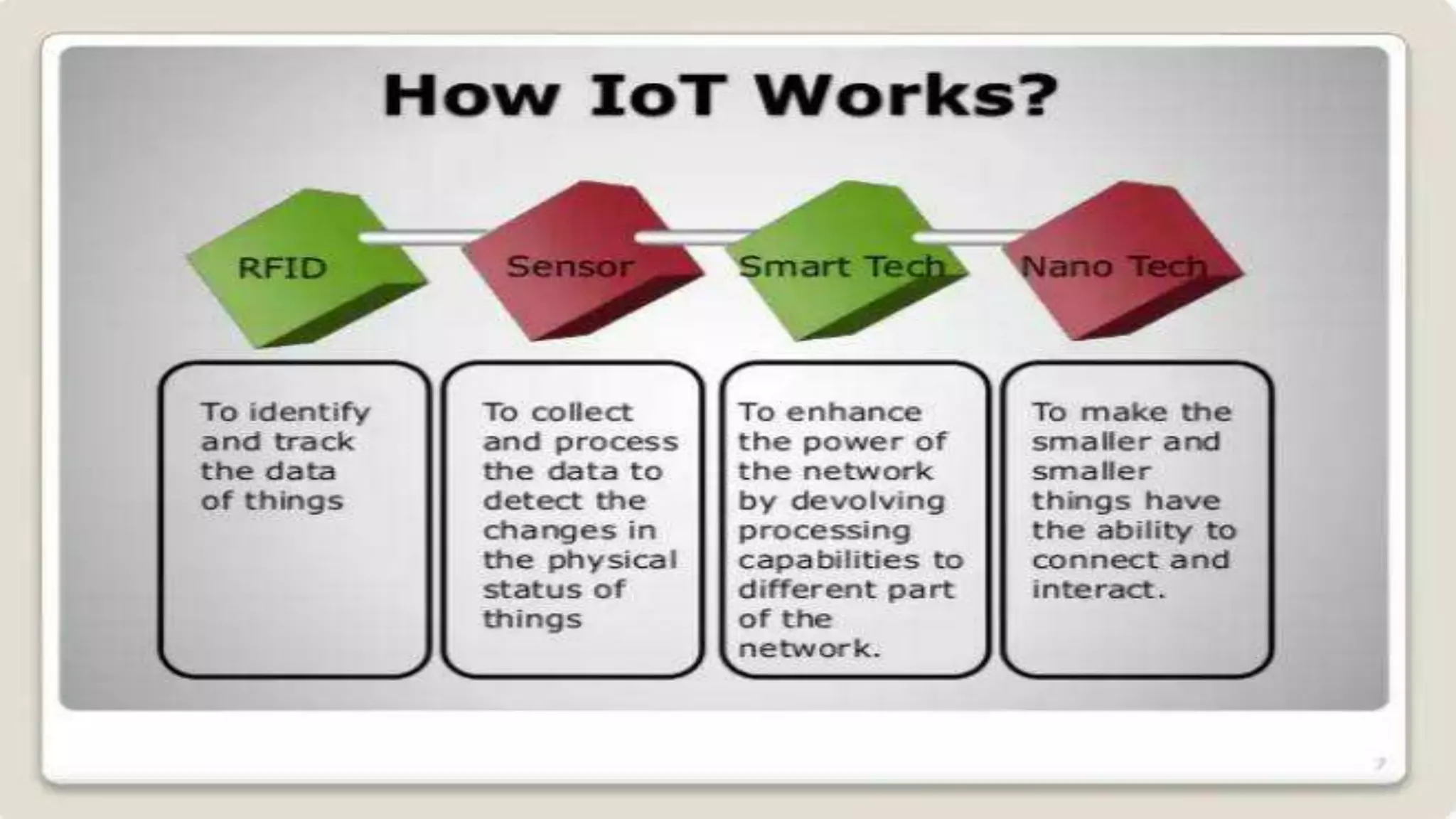 How IoT Works?

RFID

Sensor

Smart Tech

Nano Tech

To identify and track the data of things

To collect and process the data to detect the changes in the physical status of things

To enhance the power of the network by devolving processing capabilities to different part of the network.

To make the smaller and smaller things have the ability to connect and interact.

7